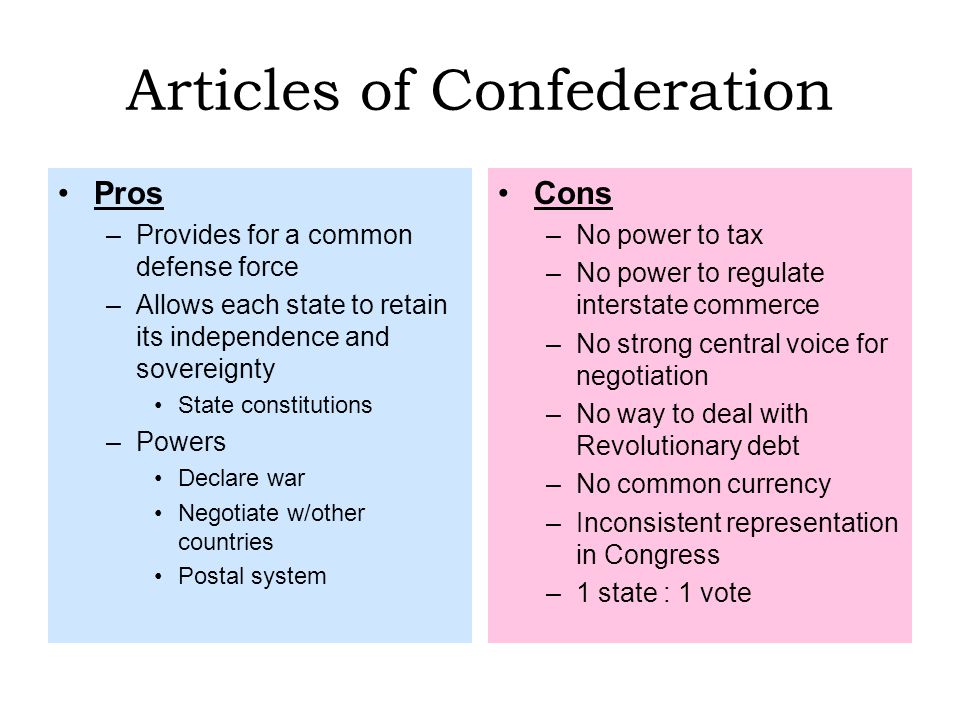 Articles of Confederation

• Pros
– Provides for a common defense force
– Allows each state to retain its independence and sovereignty
• State constitutions
– Powers
• Declare war
• Negotiate w/other countries
• Postal system

• Cons
– No power to tax
– No power to regulate interstate commerce
– No strong central voice for negotiation
– No way to deal with Revolutionary debt
– No common currency
– Inconsistent representation in Congress
– 1 state : 1 vote